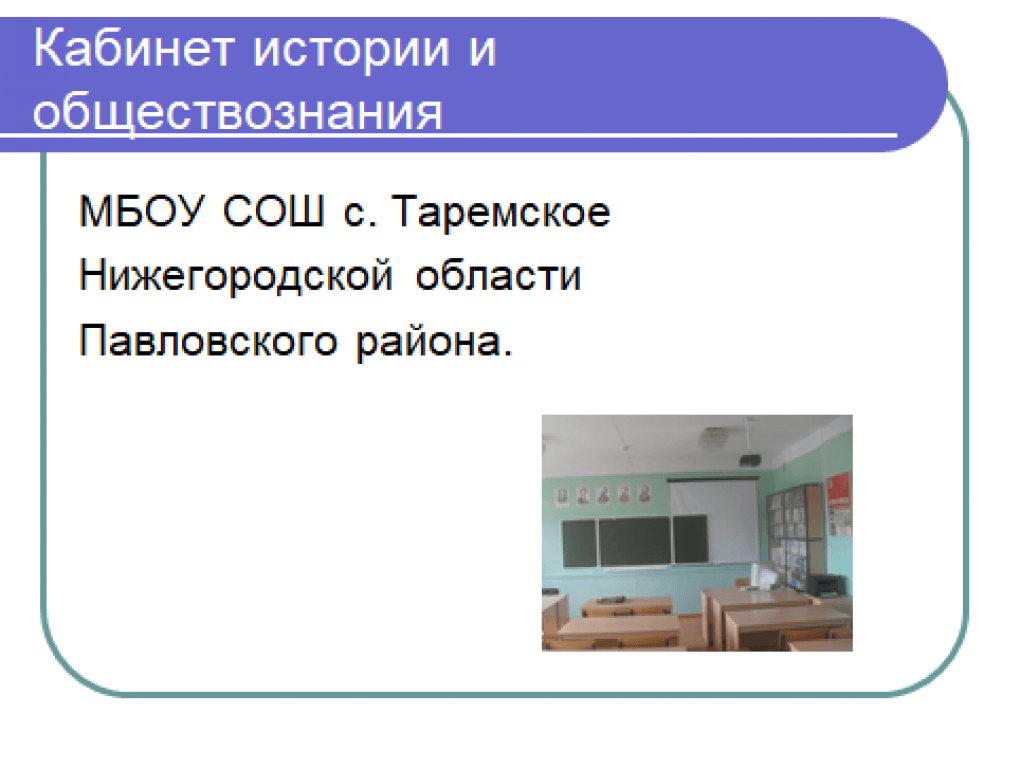 Кабинет истории и обществознания

МБОУ СОШ с. Таремское

Нижегородской области

Павловского района.